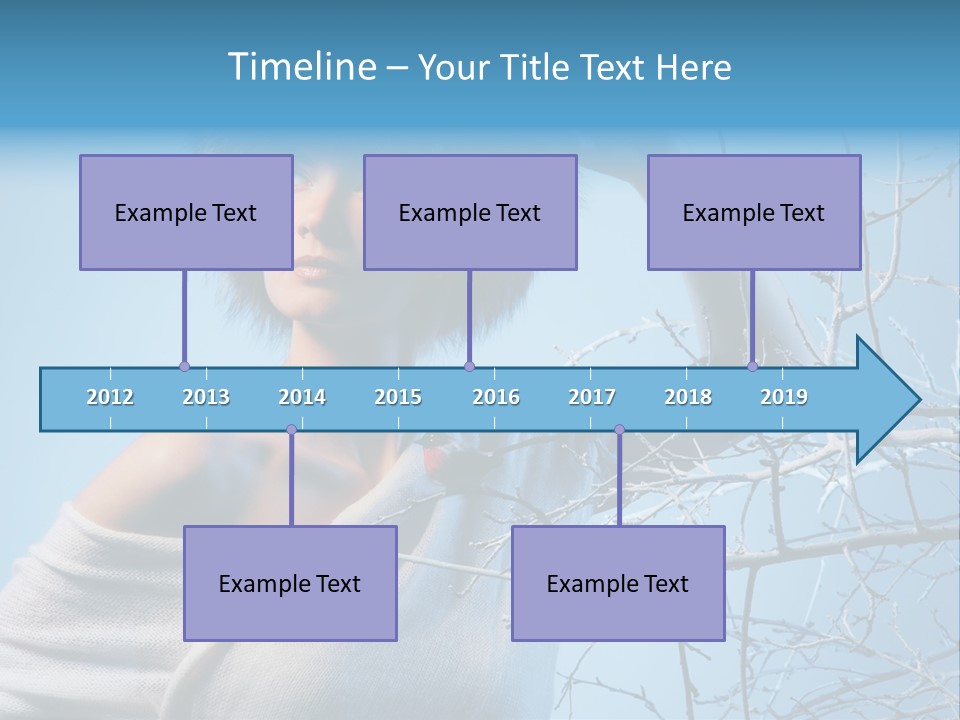 Timeline – Your Title Text Here

Example Text

Example Text

Example Text

2012 2013 2014 2015 2016 2017 2018 2019

Example Text

Example Text